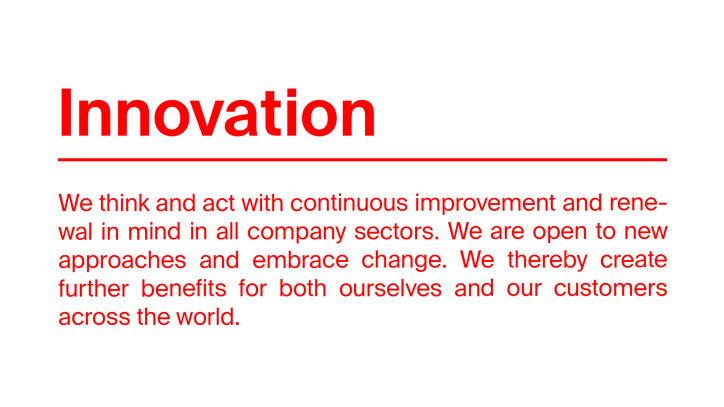 Innovation

We think and act with continuous improvement and renewal in mind in all company sectors. We are open to new approaches and embrace change. We thereby create further benefits for both ourselves and our customers across the world.